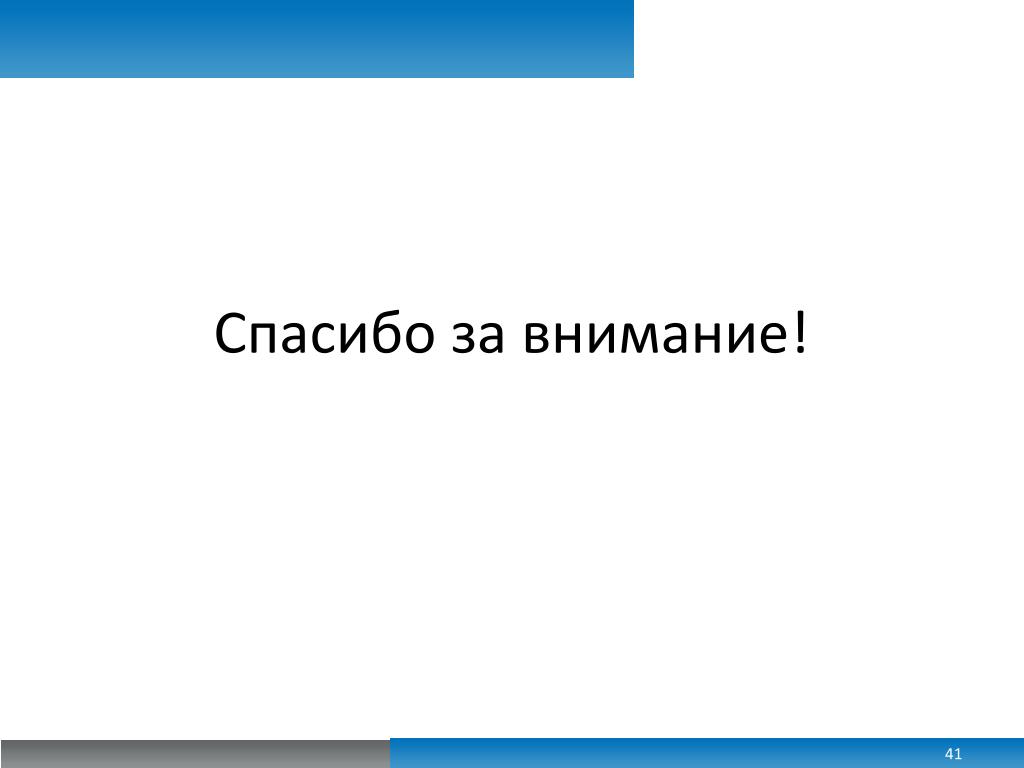 Спасибо за внимание!

41